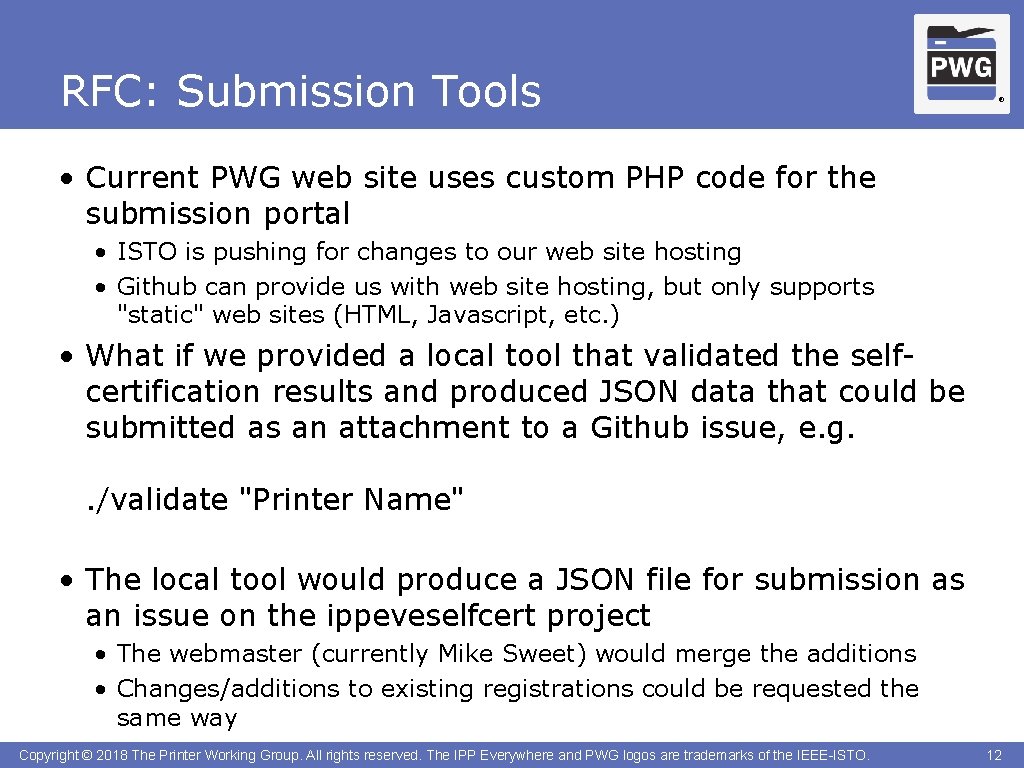 RFC: Submission Tools

PWG

®

• Current PWG web site uses custom PHP code for the submission portal
 • ISTO is pushing for changes to our web site hosting
 • Github can provide us with web site hosting, but only supports "static" web sites (HTML, Javascript, etc.)
• What if we provided a local tool that validated the self-certification results and produced JSON data that could be submitted as an attachment to a Github issue, e.g.

./validate "Printer Name"

• The local tool would produce a JSON file for submission as an issue on the ippeveselfcert project
 • The webmaster (currently Mike Sweet) would merge the additions
 • Changes/additions to existing registrations could be requested the same way

Copyright © 2018 The Printer Working Group. All rights reserved. The IPP Everywhere and PWG logos are trademarks of the IEEE-ISTO.

12